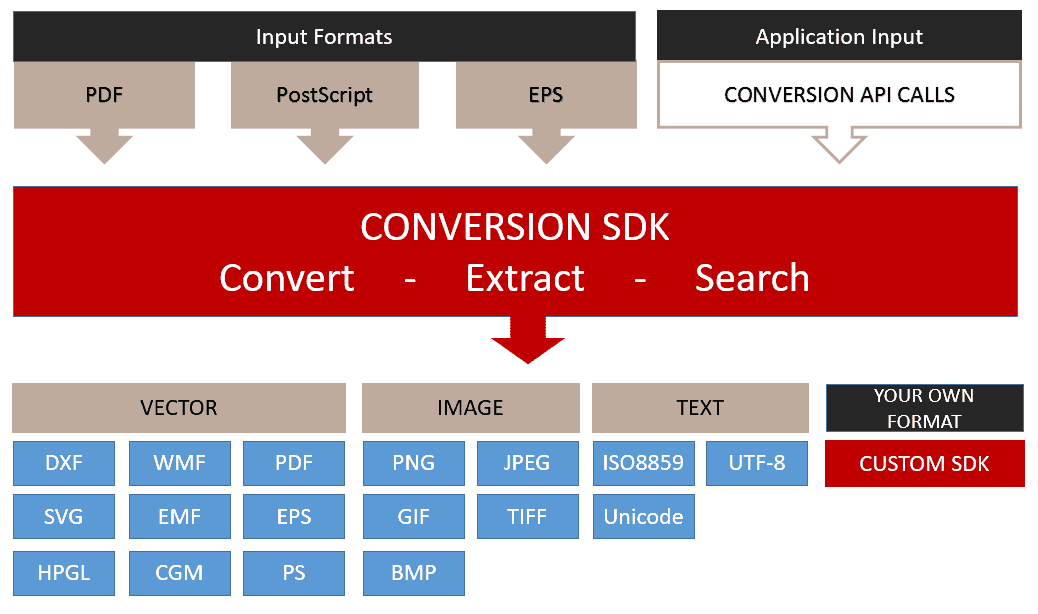 Input Formats

PDF

PostScript

EPS

Application Input

CONVERSION API CALLS

CONVERSION SDK
Convert - Extract - Search

VECTOR

DXF WMF PDF
SVG EMF EPS
HPGL CGM PS

IMAGE

PNG JPEG
GIF TIFF
BMP

TEXT

ISO8859 UTF-8
Unicode

YOUR OWN FORMAT

CUSTOM SDK